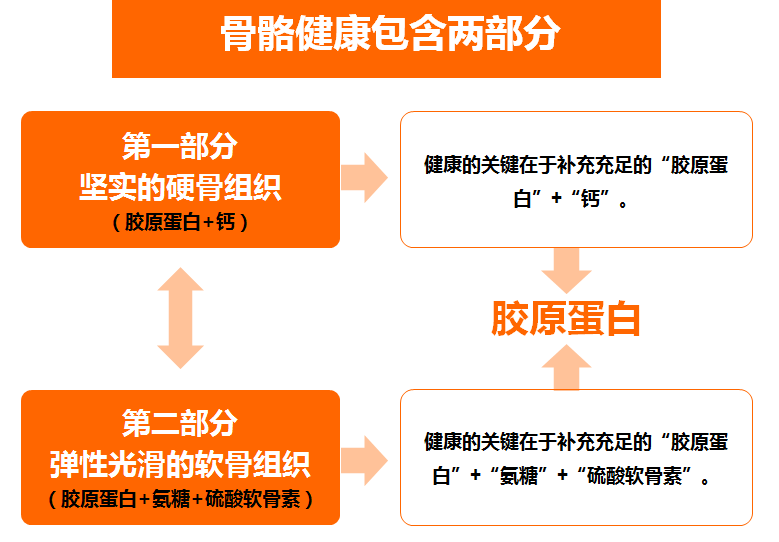 骨骼健康包含两部分

第一部分
坚实的硬骨组织
（胶原蛋白+钙）

健康的关键在于补充充足的“胶原蛋白”+“钙”。

胶原蛋白

第二部分
弹性光滑的软骨组织
（胶原蛋白+氨糖+硫酸软骨素）

健康的关键在于补充充足的“胶原蛋白”+“氨糖”+“硫酸软骨素”。